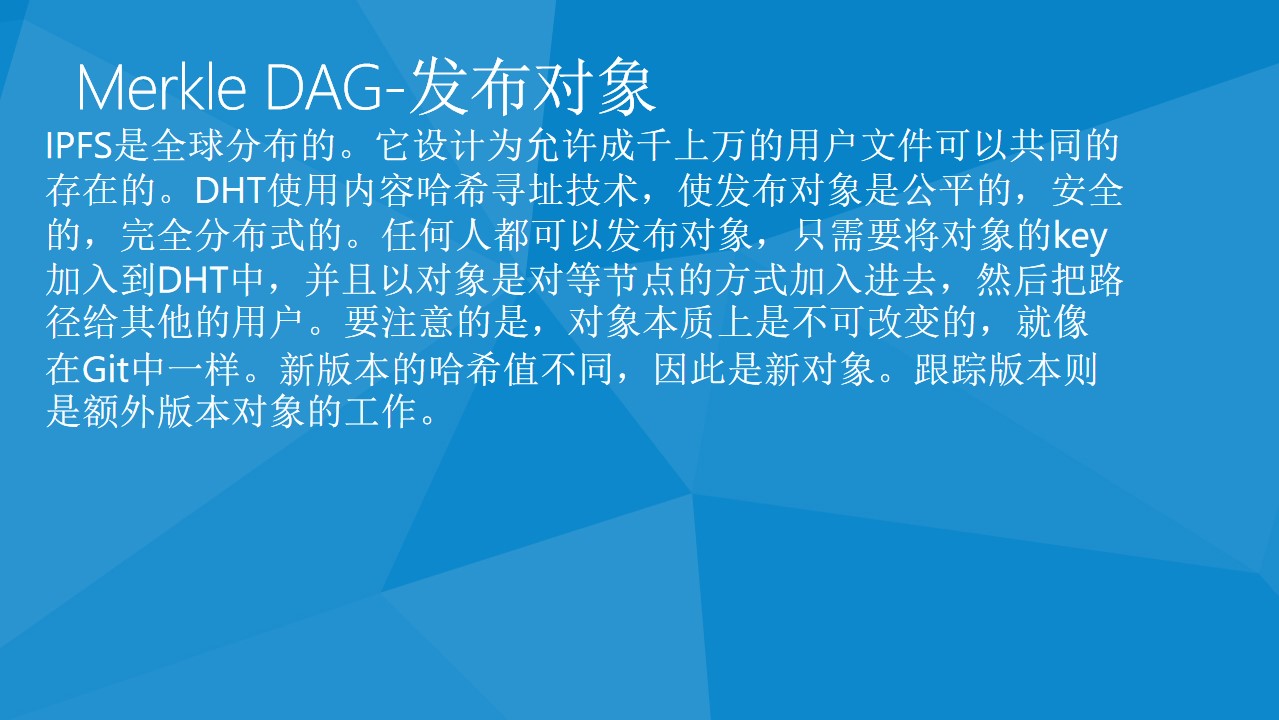 Merkle DAG-发布对象

IPFS是全球分布的。它设计为允许成千上万的用户文件可以共同的存在的。DHT使用内容哈希寻址技术，使发布对象是公平的，安全的，完全分布式的。任何人都可以发布对象，只需要将对象的key加入到DHT中，并且以对象是对等节点的方式加入进去，然后把路径给其他的用户。要注意的是，对象本质上是不可改变的，就像在Git中一样。新版本的哈希值不同，因此是新对象。跟踪版本则是额外版本对象的工作。